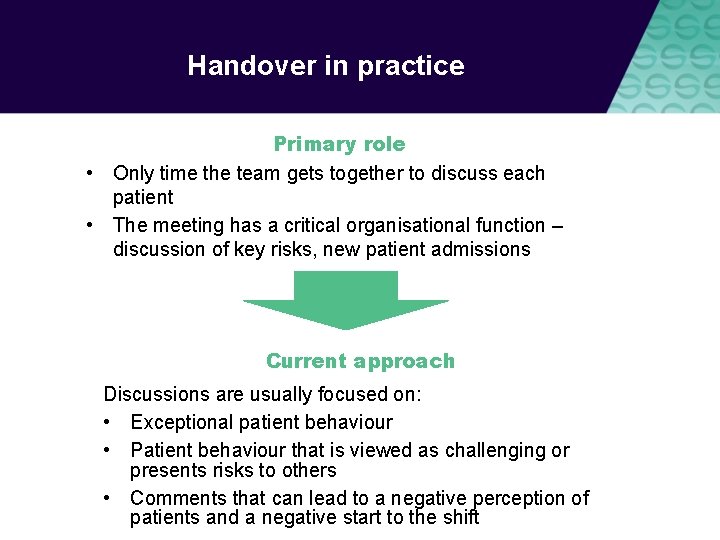 Handover in practice

Primary role

• Only time the team gets together to discuss each patient
• The meeting has a critical organisational function – discussion of key risks, new patient admissions

Current approach

Discussions are usually focused on:
• Exceptional patient behaviour
• Patient behaviour that is viewed as challenging or presents risks to others
• Comments that can lead to a negative perception of patients and a negative start to the shift